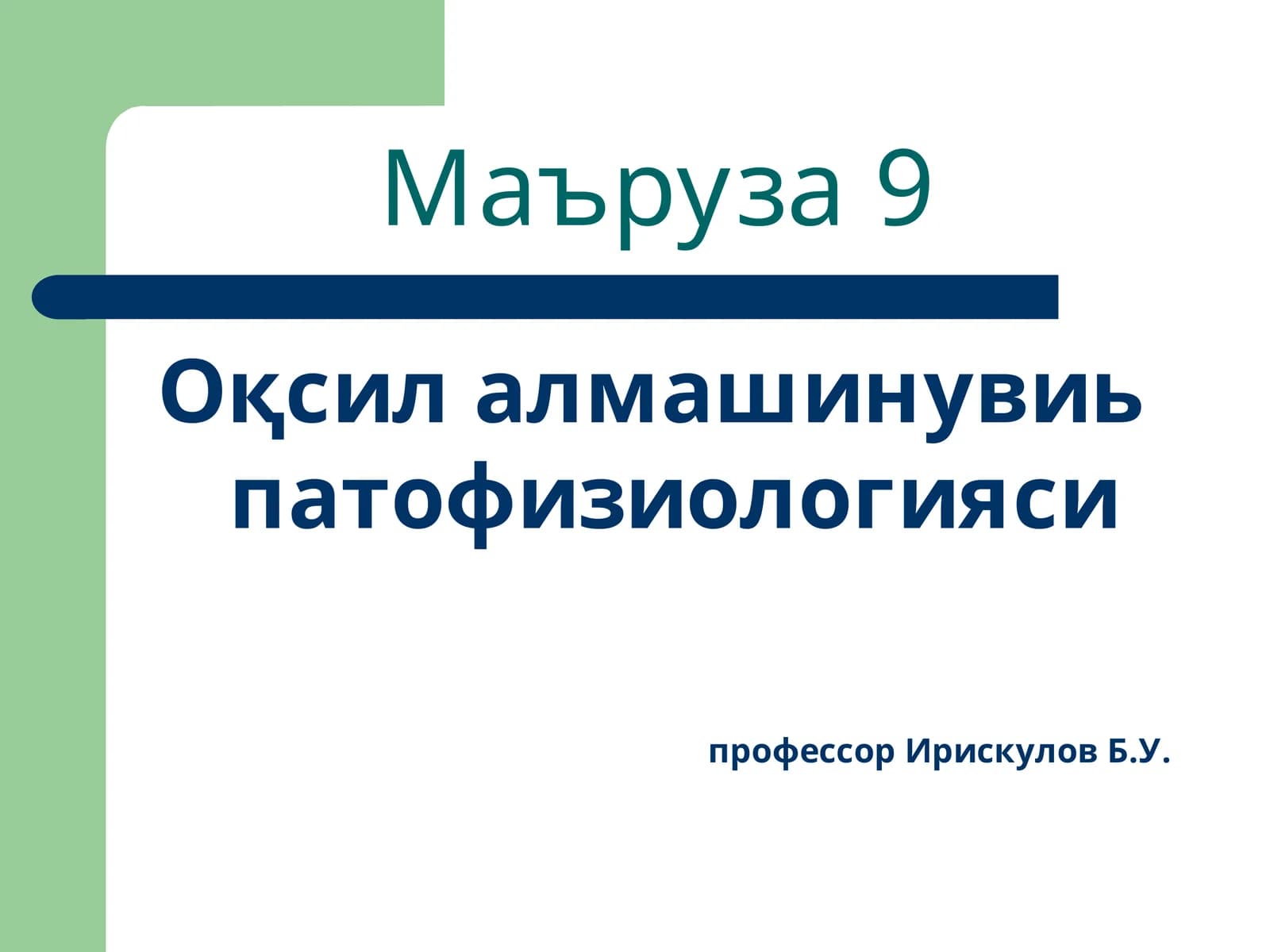 Маъруза 9

Оқсил алмашинувиь патофизиологияси

профессор Ирискулов Б.У.